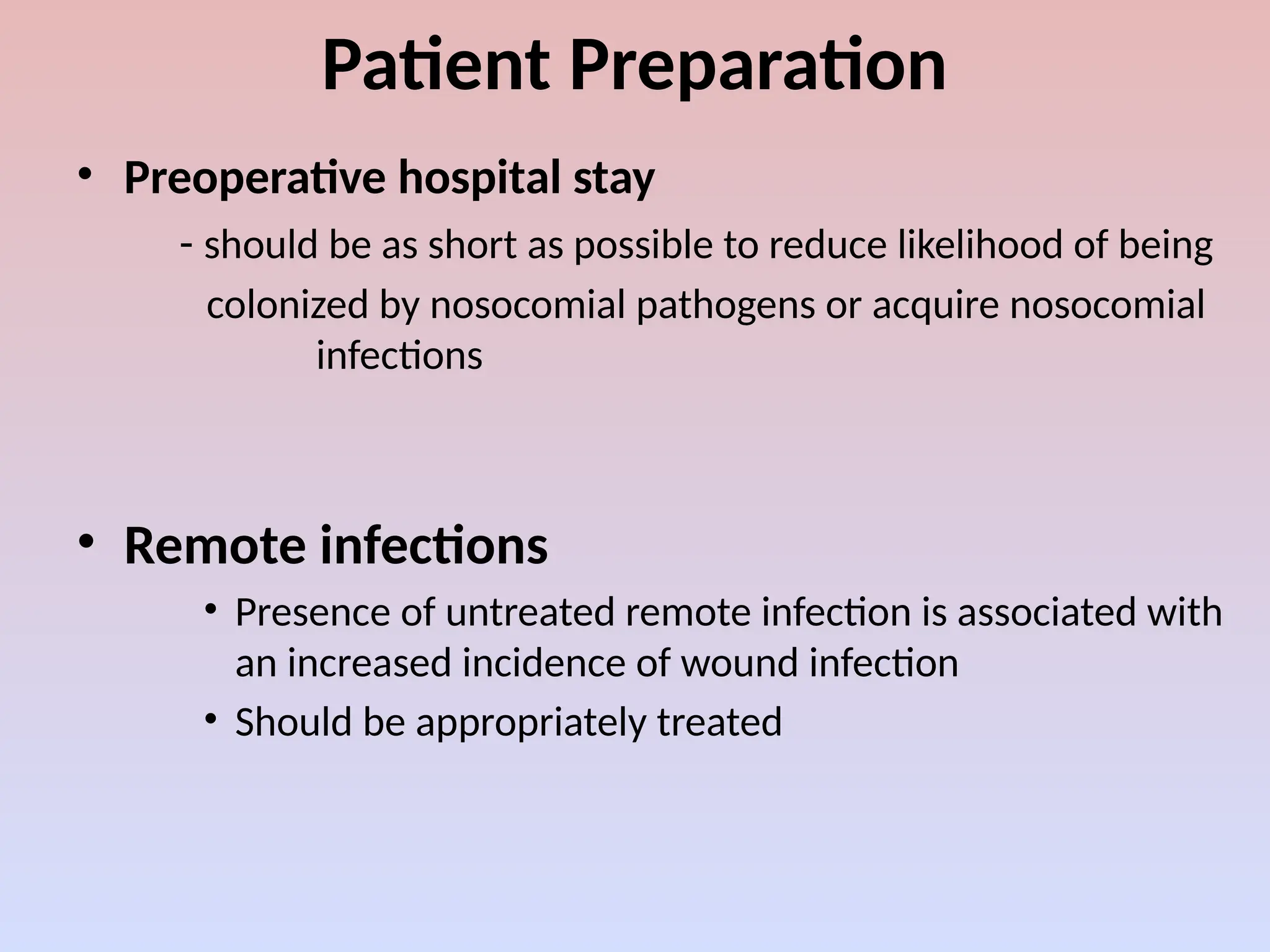 Patient Preparation

• Preoperative hospital stay

- should be as short as possible to reduce likelihood of being colonized by nosocomial pathogens or acquire nosocomial infections

• Remote infections

• Presence of untreated remote infection is associated with an increased incidence of wound infection

• Should be appropriately treated